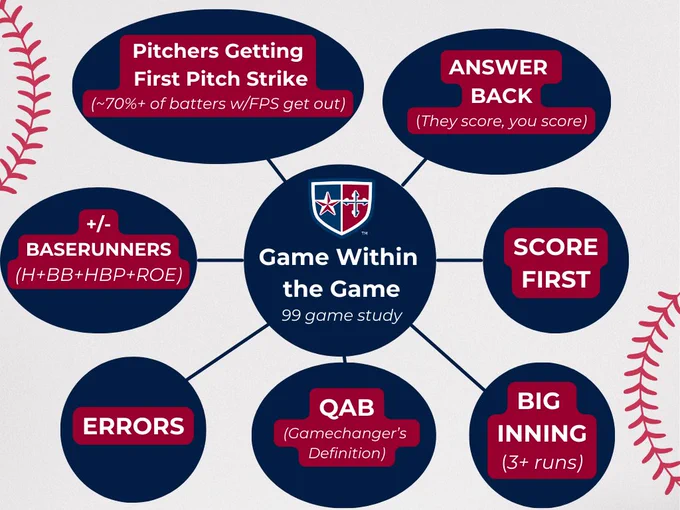 Pitchers Getting First Pitch Strike
(~70%+ of batters w/FPS get out)

ANSWER BACK
(They score, you score)

+/-
BASERUNNERS
(H+BB+HBP+ROE)

™

Game Within the Game
99 game study

SCORE FIRST

ERRORS

QAB
(Gamechanger's Definition)

BIG INNING
(3+ runs)